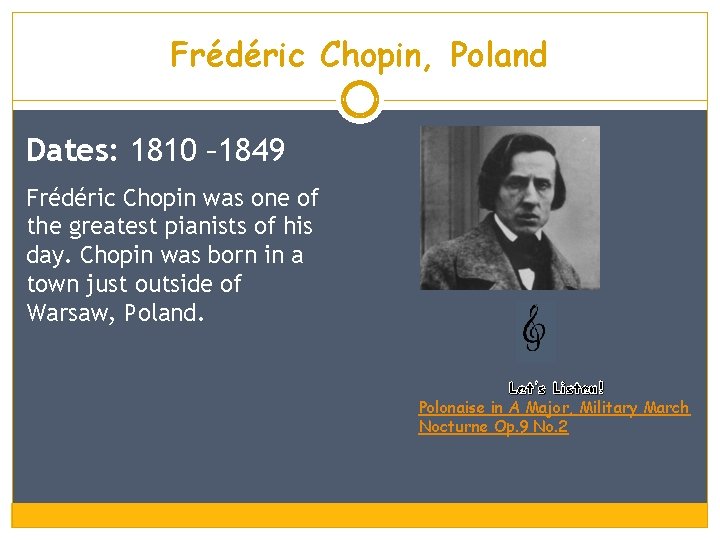 Frédéric Chopin, Poland

Dates: 1810 –1849

Frédéric Chopin was one of the greatest pianists of his day. Chopin was born in a town just outside of Warsaw, Poland.

Let's Listen!

Polonaise in A Major, Military March
Nocturne Op.9 No.2